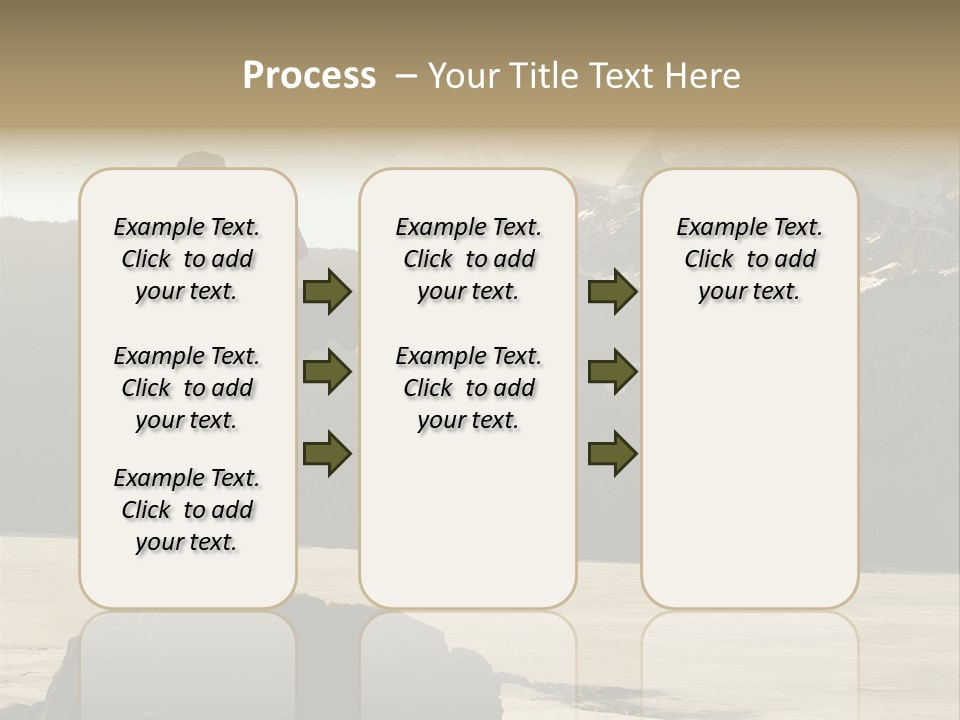 Process – Your Title Text Here

Example Text. Click to add your text.

Example Text. Click to add your text.

Example Text. Click to add your text.

Example Text. Click to add your text.

Example Text. Click to add your text.

Example Text. Click to add your text.